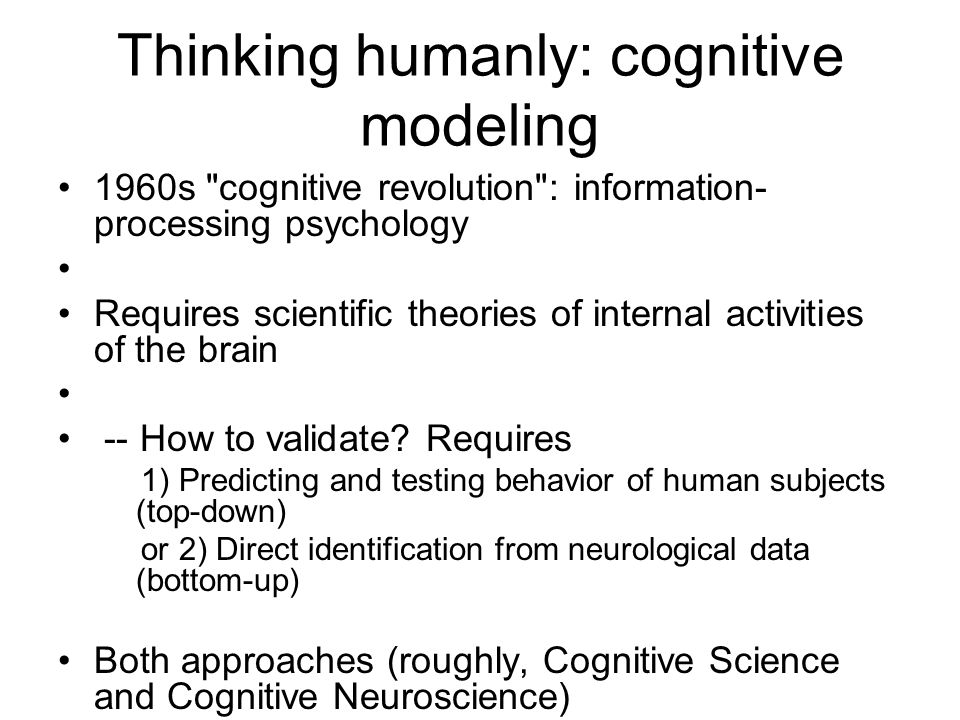 Thinking humanly: cognitive modeling

• 1960s "cognitive revolution": information-processing psychology

•

• Requires scientific theories of internal activities of the brain

•

• -- How to validate? Requires

1) Predicting and testing behavior of human subjects (top-down)

or 2) Direct identification from neurological data (bottom-up)

• Both approaches (roughly, Cognitive Science and Cognitive Neuroscience)